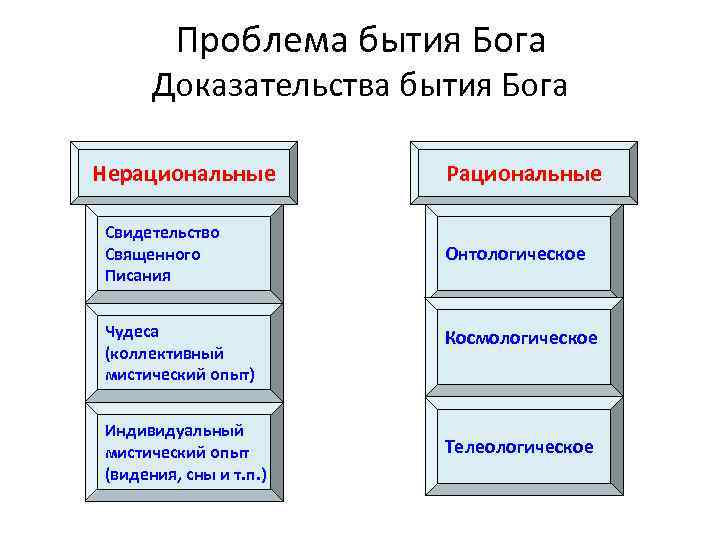 Проблема бытия Бога
Доказательства бытия Бога

Нерациональные

Свидетельство Священного Писания

Чудеса (коллективный мистический опыт)

Индивидуальный мистический опыт (видения, сны и т.п.)

Рациональные

Онтологическое

Космологическое

Телеологическое